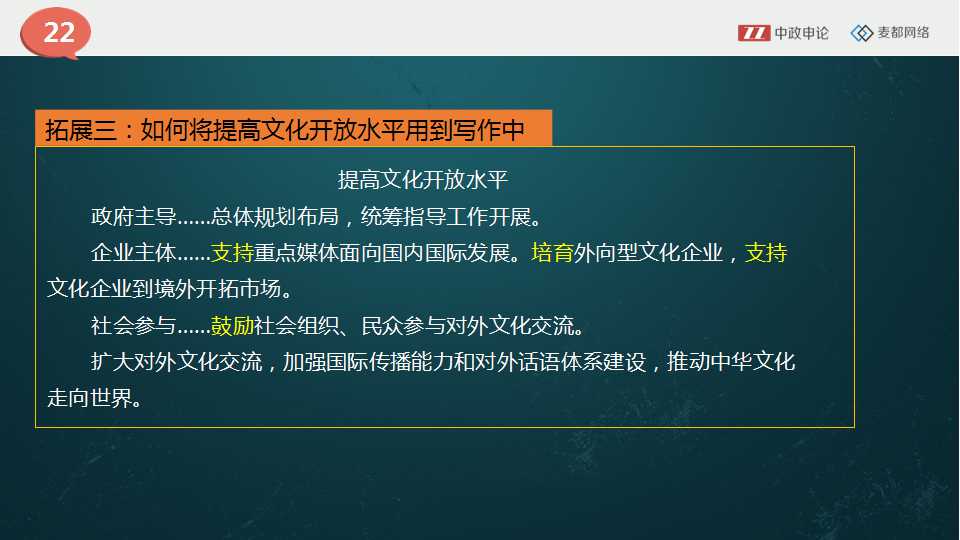 22

中政申论 麦都网络

拓展三：如何将提高文化开放水平用到写作中

提高文化开放水平

政府主导……总体规划布局，统筹指导工作开展。

企业主体……支持重点媒体面向国内国际发展。培育外向型文化企业，支持文化企业到境外开拓市场。

社会参与……鼓励社会组织、民众参与对外文化交流。

扩大对外文化交流，加强国际传播能力和对外话语体系建设，推动中华文化走向世界。